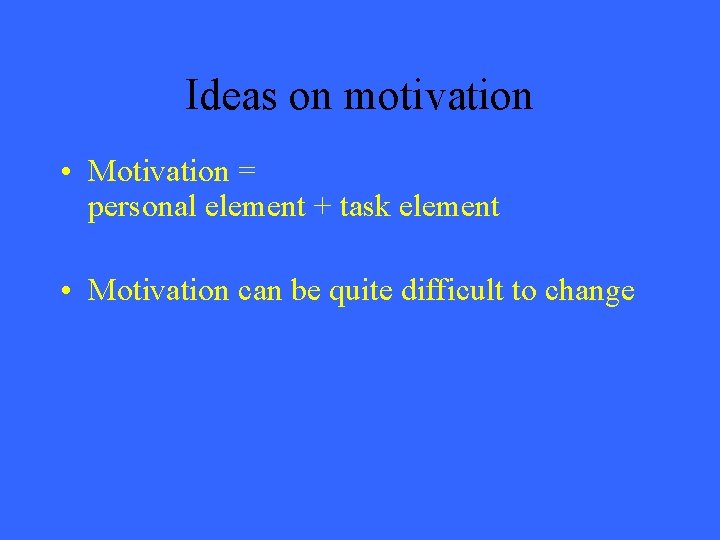 Ideas on motivation

• Motivation = personal element + task element

• Motivation can be quite difficult to change